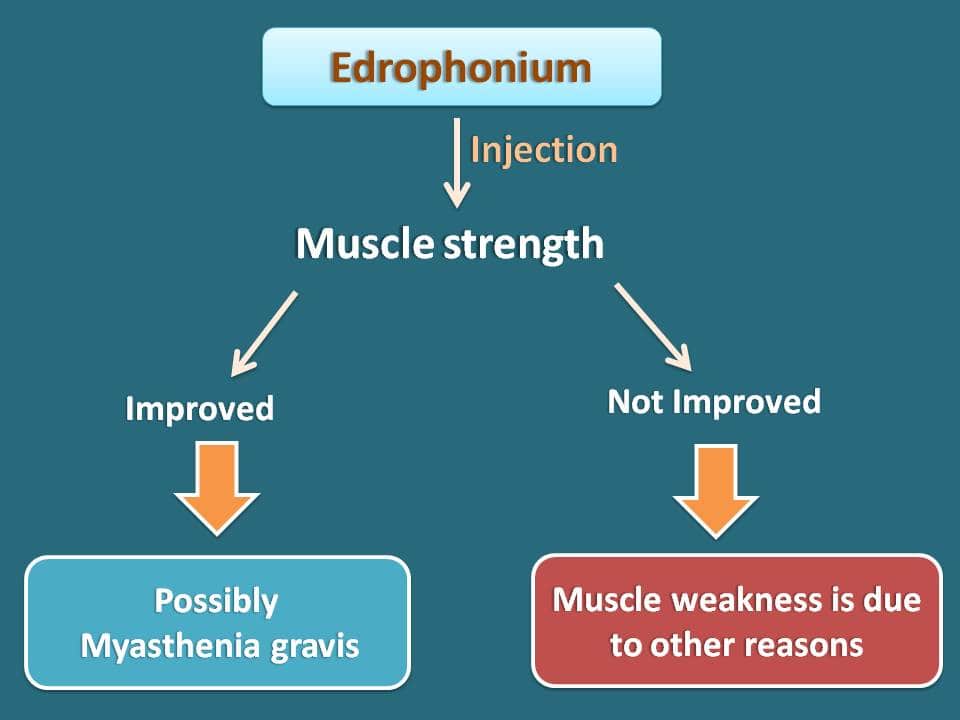 Edrophonium

Injection

Muscle strength

Improved

Not Improved

Possibly Myasthenia gravis

Muscle weakness is due to other reasons